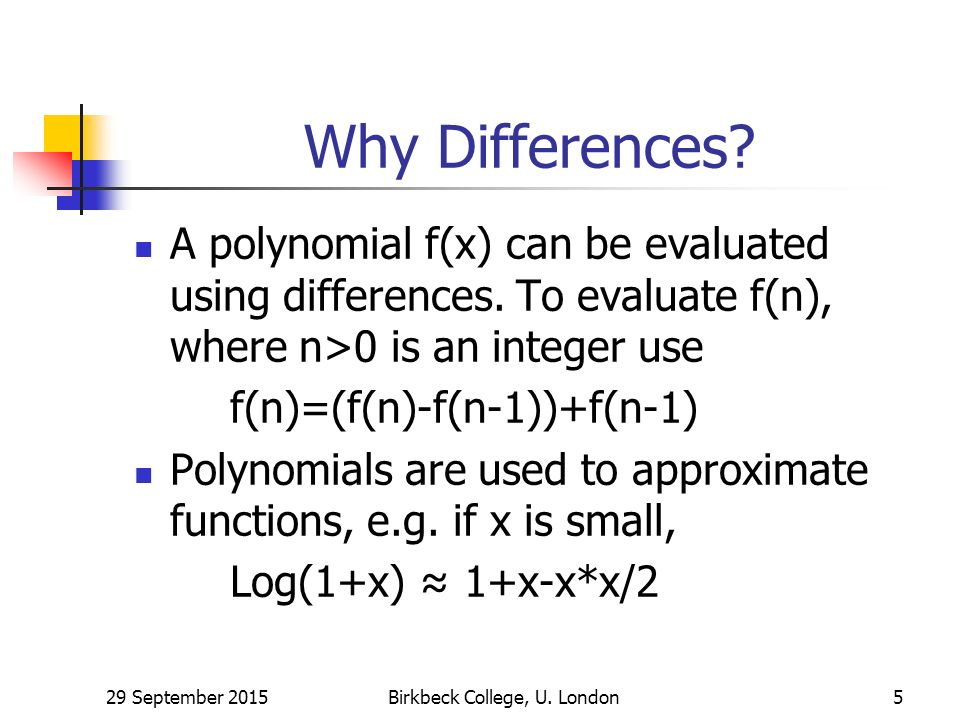 Why Differences?

A polynomial f(x) can be evaluated using differences. To evaluate f(n), where n>0 is an integer use

f(n)=(f(n)-f(n-1))+f(n-1)

Polynomials are used to approximate functions, e.g. if x is small,

Log(1+x) ≈ 1+x-x*x/2

29 September 2015

Birkbeck College, U. London

5